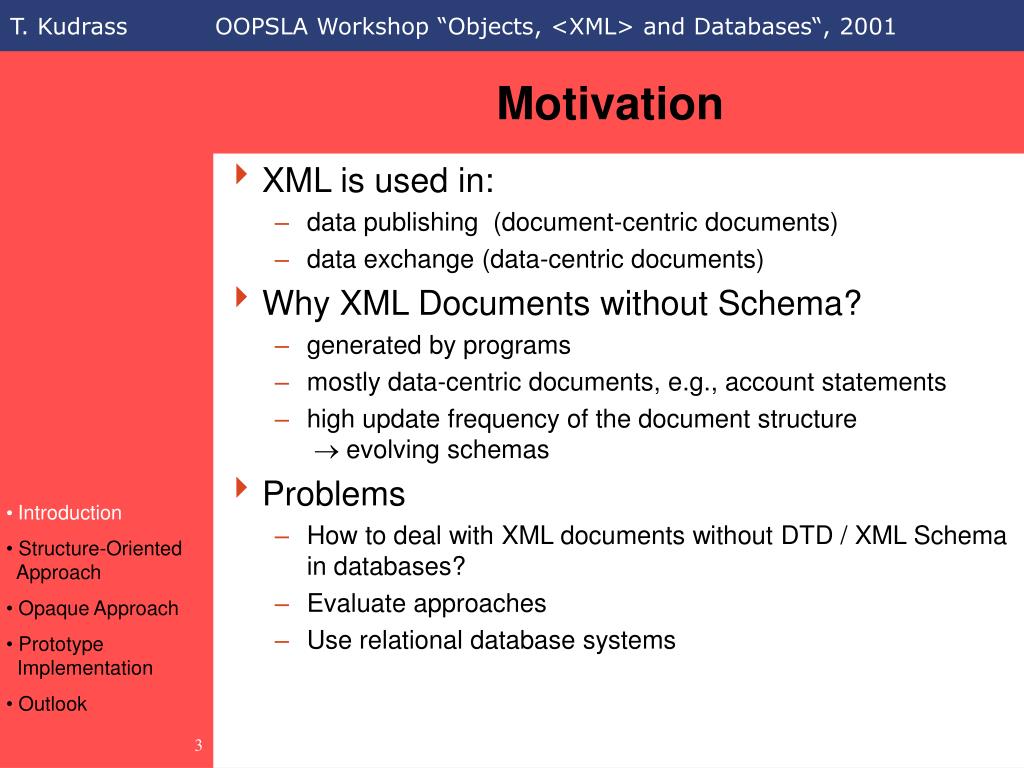 T. Kudrass OOPSLA Workshop “Objects, <XML> and Databases“, 2001

Motivation

XML is used in:
– data publishing (document-centric documents)
– data exchange (data-centric documents)

Why XML Documents without Schema?
– generated by programs
– mostly data-centric documents, e.g., account statements
– high update frequency of the document structure $\rightarrow$ evolving schemas

Problems
– How to deal with XML documents without DTD / XML Schema in databases?
– Evaluate approaches
– Use relational database systems

• Introduction
• Structure-Oriented Approach
• Opaque Approach
• Prototype Implementation
• Outlook

3